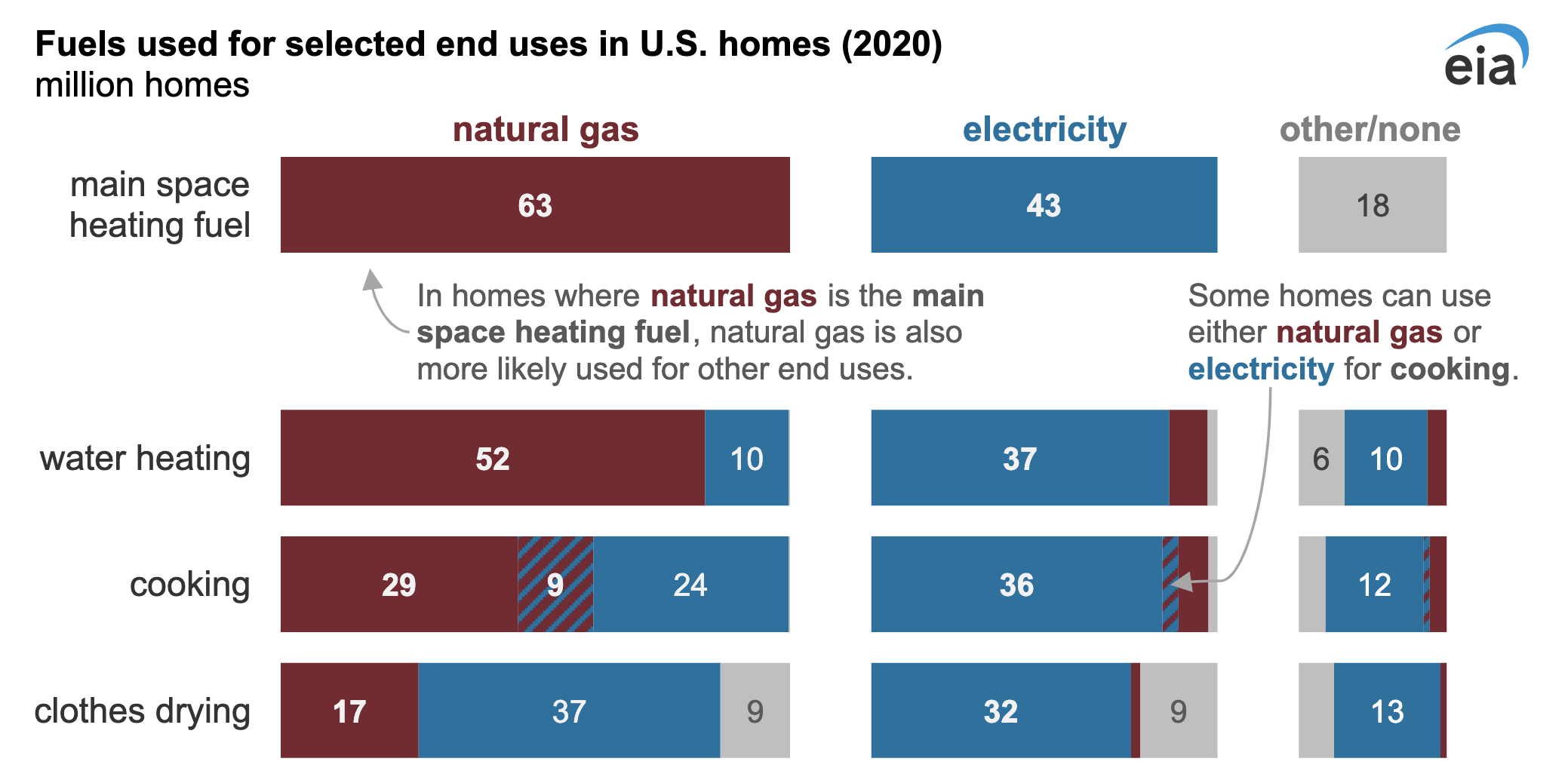 Fuels used for selected end uses in U.S. homes (2020)
million homes

eia

natural gas

electricity

other/none

main space heating fuel

63

43

18

In homes where natural gas is the main space heating fuel, natural gas is also more likely used for other end uses.

Some homes can use either natural gas or electricity for cooking.

water heating

52

10

37

6

10

cooking

29

9

24

36

12

clothes drying

17

37

9

32

9

13